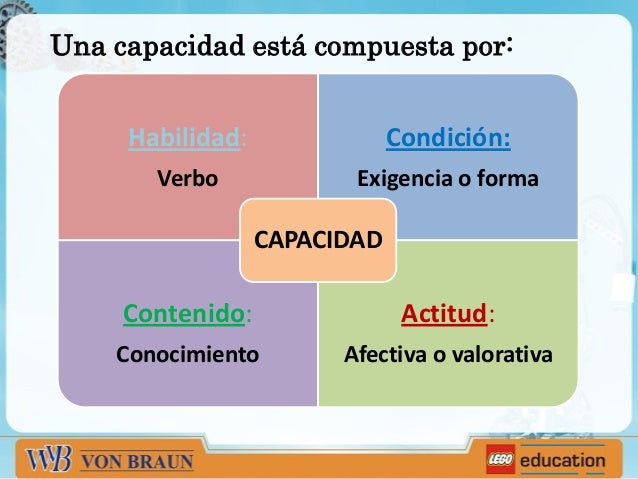 Una capacidad está compuesta por:

Habilidad:
Verbo

Condición:
Exigencia o forma

CAPACIDAD

Contenido:
Conocimiento

Actitud:
Afectiva o valorativa

WB VON BRAUN

LEGO education